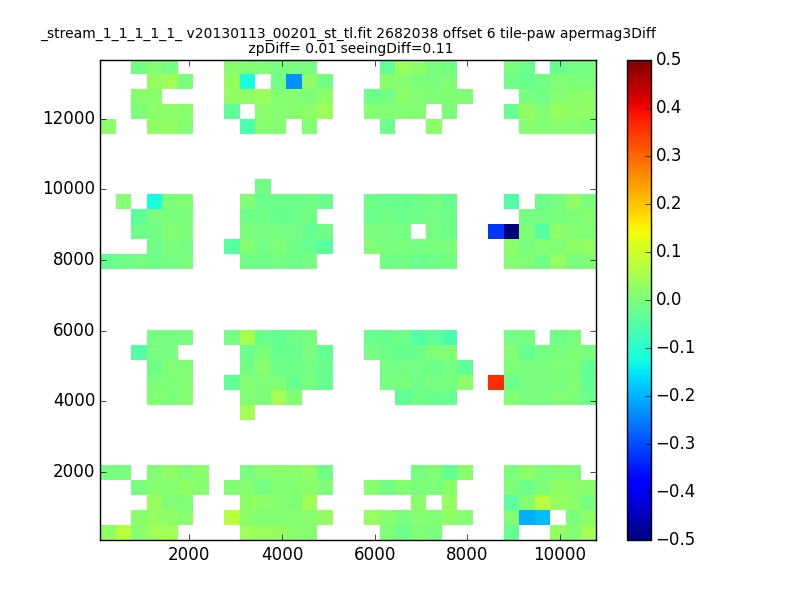 _stream_1_1_1_1_1_ v20130113_00201_st_tl.fit 2682038 offset 6 tile-paw apermag3Diff
zpDiff= 0.01 seeingDiff=0.11

12000
10000
8000
6000
4000
2000

2000 4000 6000 8000 10000

0.5
0.4
0.3
0.2
0.1
0.0
−0.1
−0.2
−0.3
−0.4
−0.5